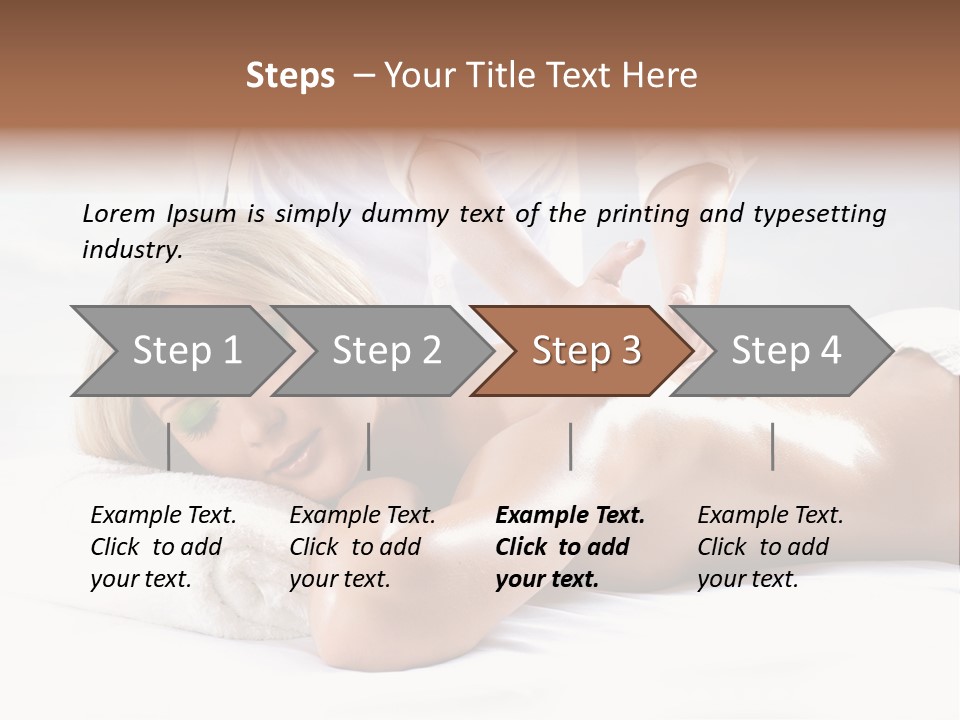 Steps – Your Title Text Here

Lorem Ipsum is simply dummy text of the printing and typesetting industry.

Step 1

Step 2

Step 3

Step 4

Example Text. Click to add your text.

Example Text. Click to add your text.

Example Text. Click to add your text.

Example Text. Click to add your text.